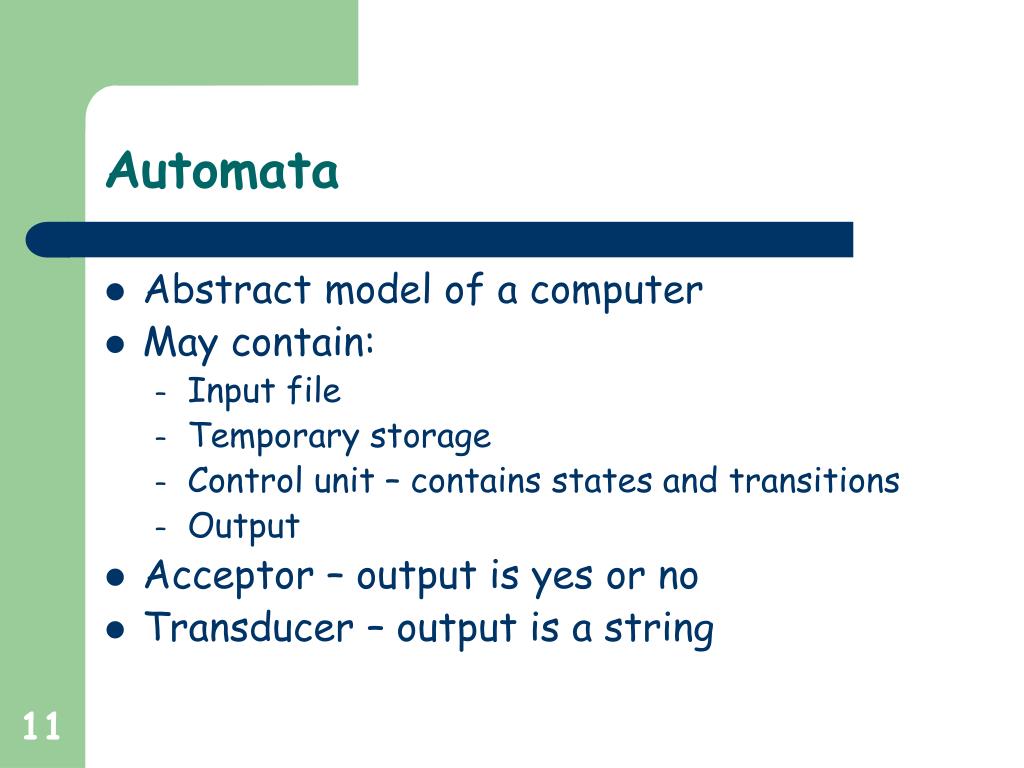 Automata

- Abstract model of a computer
- May contain:
  - Input file
  - Temporary storage
  - Control unit – contains states and transitions
  - Output
- Acceptor – output is yes or no
- Transducer – output is a string

11